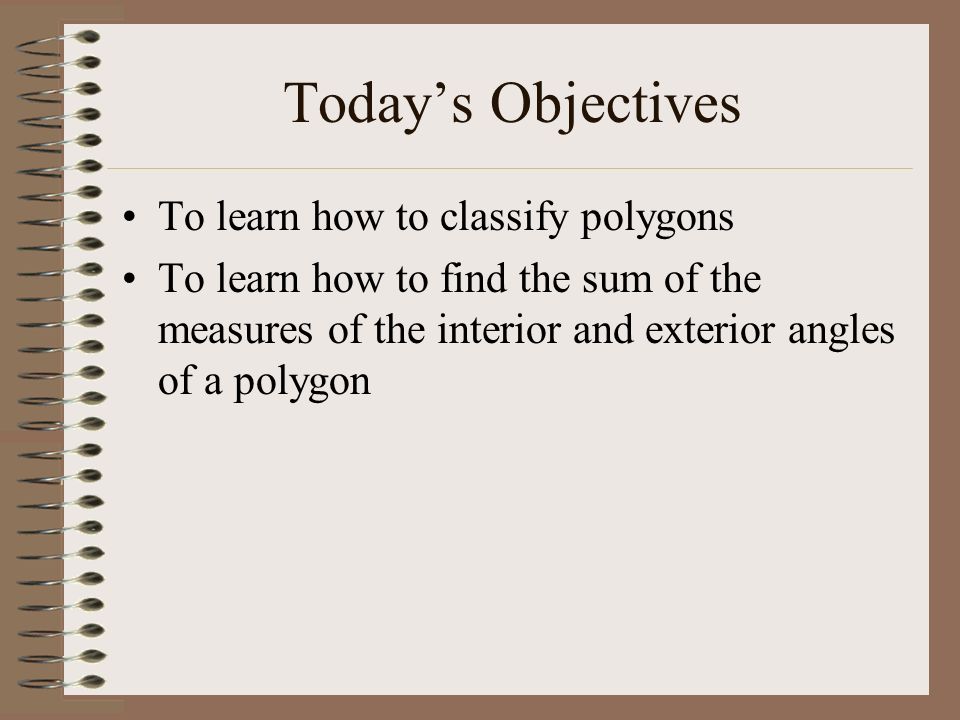 Today’s Objectives

• To learn how to classify polygons
• To learn how to find the sum of the measures of the interior and exterior angles of a polygon